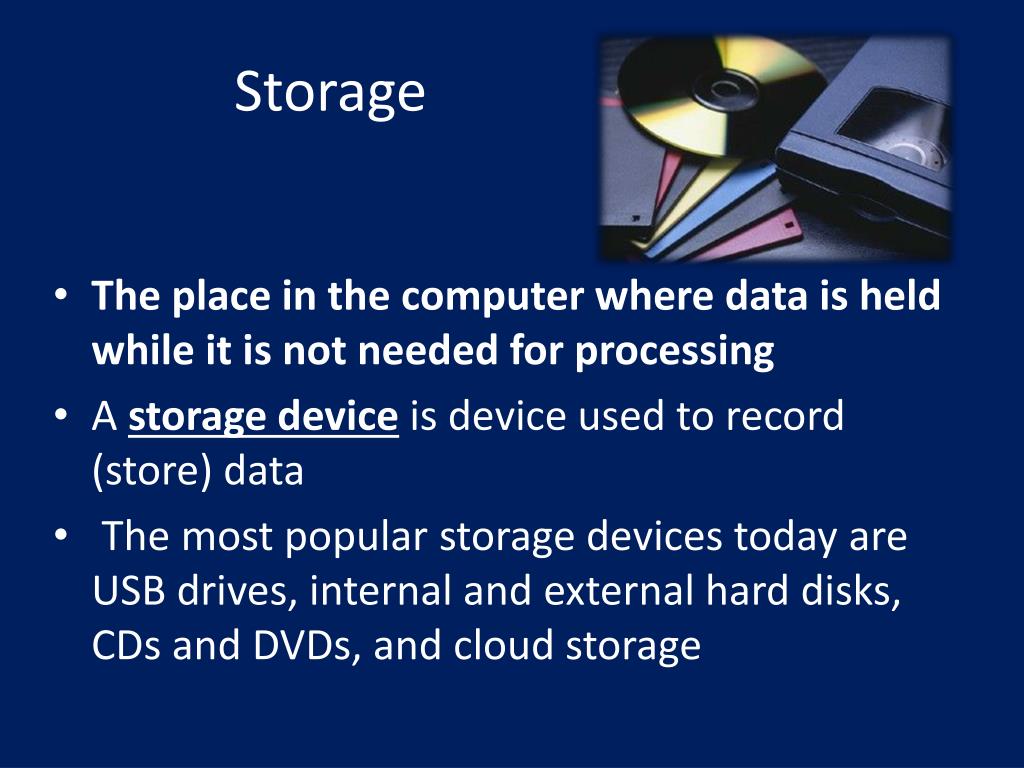 Storage

• The place in the computer where data is held while it is not needed for processing

• A storage device is device used to record (store) data

• The most popular storage devices today are USB drives, internal and external hard disks, CDs and DVDs, and cloud storage